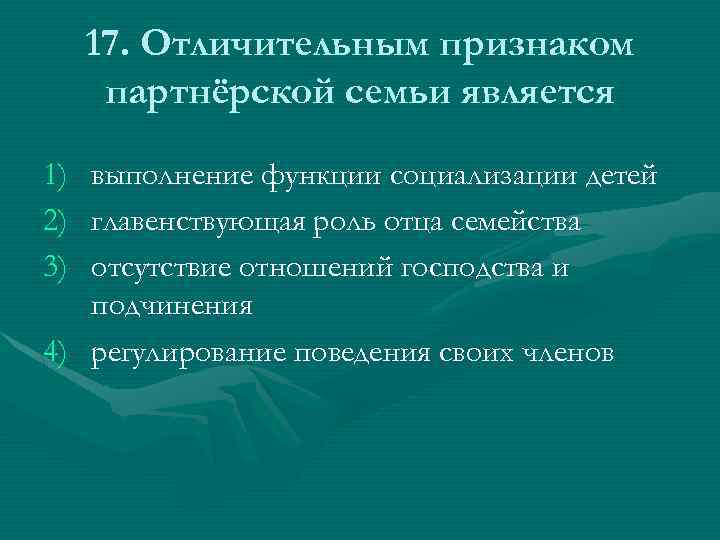 17. Отличительным признаком партнёрской семьи является

1) выполнение функции социализации детей
2) главенствующая роль отца семейства
3) отсутствие отношений господства и подчинения
4) регулирование поведения своих членов